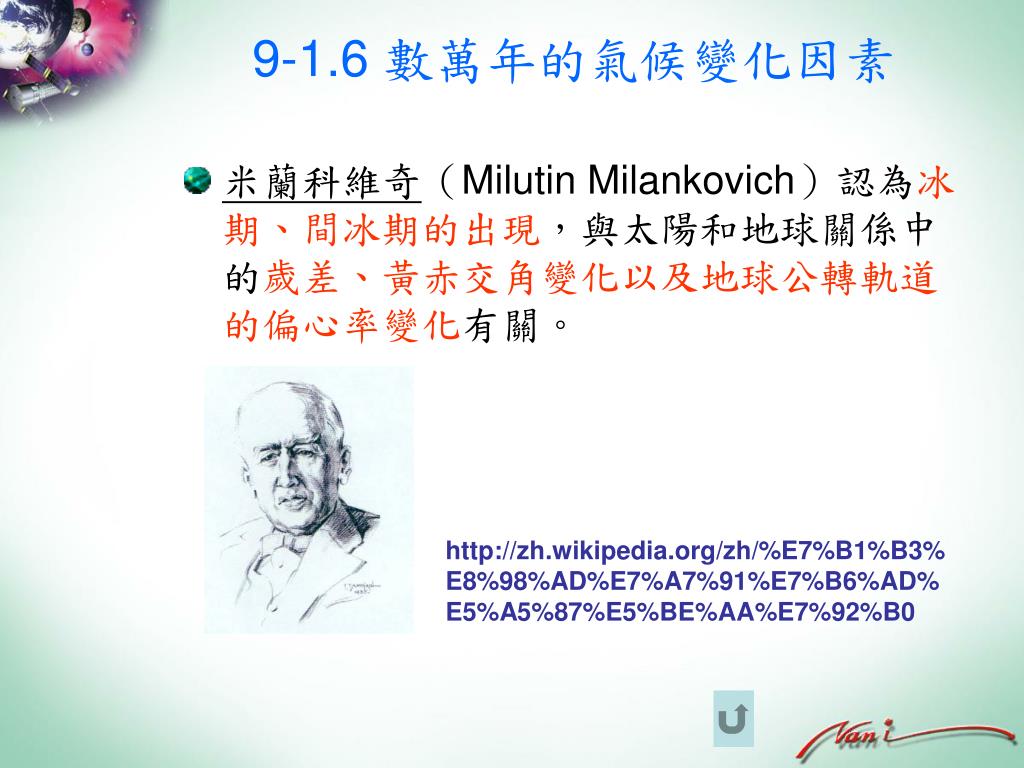 9-1.6 數萬年的氣候變化因素

米蘭科維奇（Milutin Milankovich）認為冰期、間冰期的出現，與太陽和地球關係中的歲差、黃赤交角變化以及地球公轉軌道的偏心率變化有關。

http://zh.wikipedia.org/zh/%E7%B1%B3%E8%98%AD%E7%A7%91%E7%B6%AD%E5%A5%87%E5%BE%AA%E7%92%B0

Vani